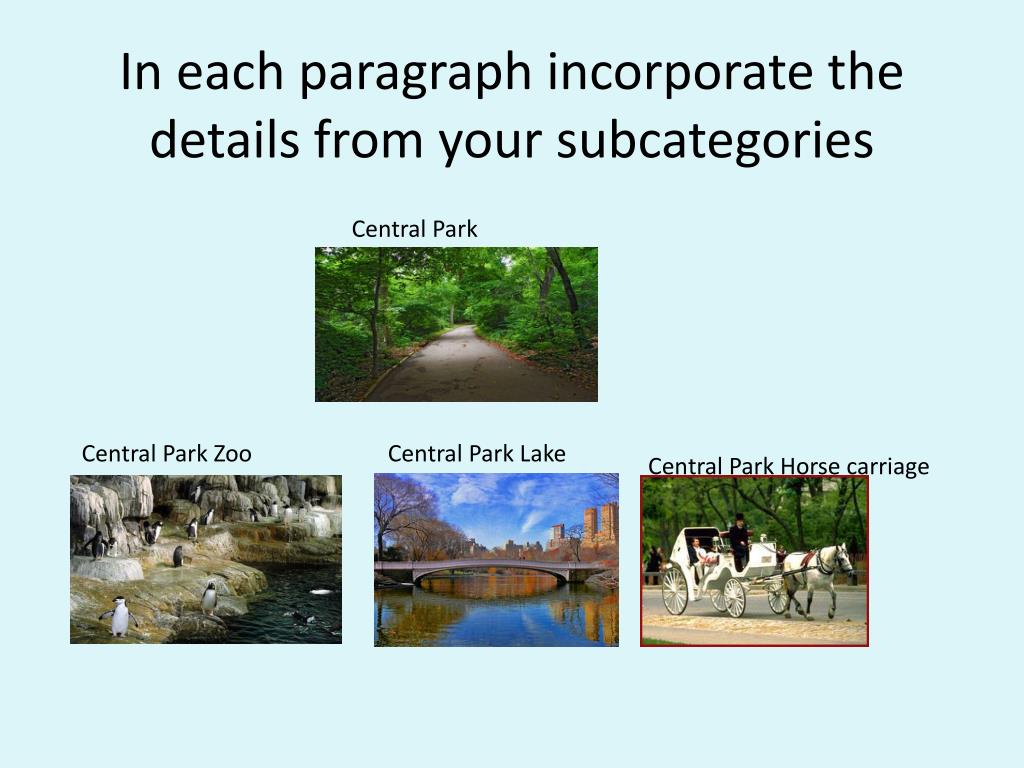 In each paragraph incorporate the details from your subcategories

Central Park

Central Park Zoo

Central Park Lake

Central Park Horse carriage